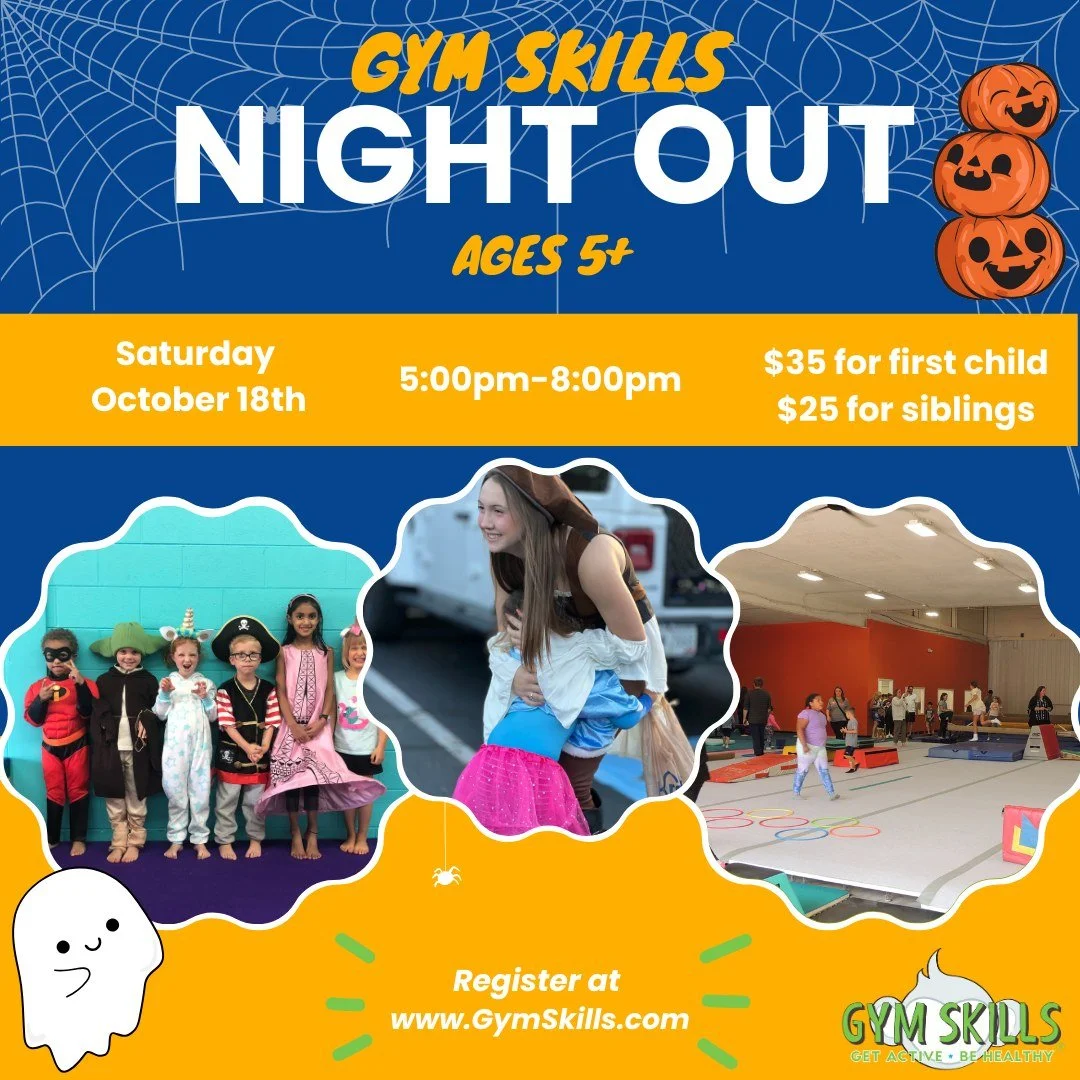 GYM SKILLS
NIGHT OUT
AGES 5+

Saturday
October 18th

5:00pm-8:00pm

$35 for first child
$25 for siblings

Register at
www.GymSkills.com

GYM SKILLS
GET ACTIVE • BE HEALTHY